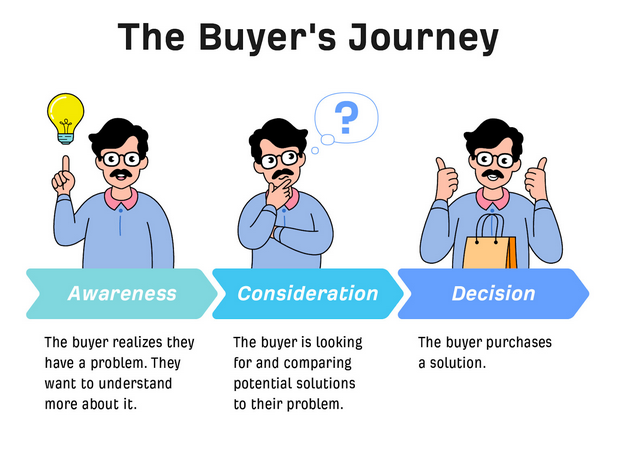 The Buyer's Journey

?

Awareness

The buyer realizes they have a problem. They want to understand more about it.

Consideration

The buyer is looking for and comparing potential solutions to their problem.

Decision

The buyer purchases a solution.